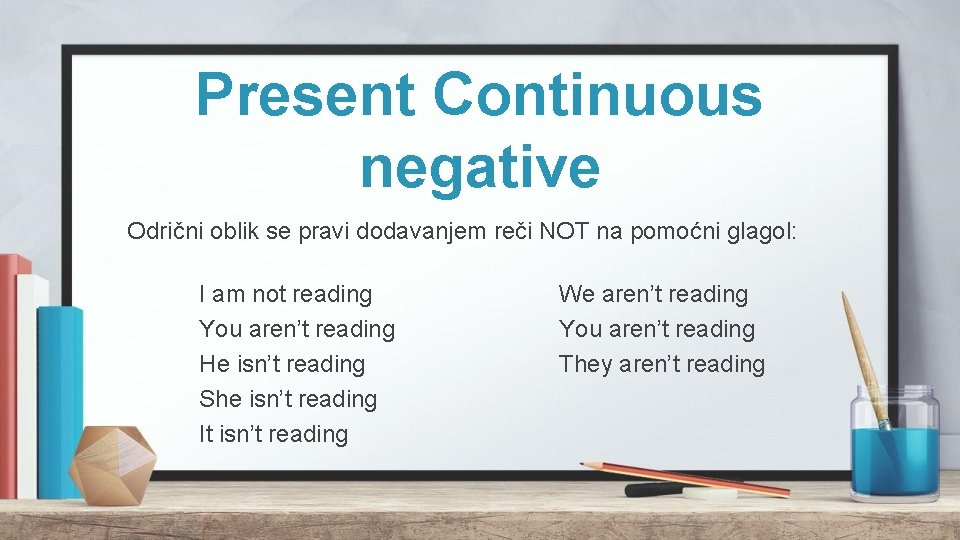 Present Continuous negative

Odrični oblik se pravi dodavanjem reči NOT na pomoćni glagol:

I am not reading
You aren't reading
He isn't reading
She isn't reading
It isn't reading

We aren't reading
You aren't reading
They aren't reading